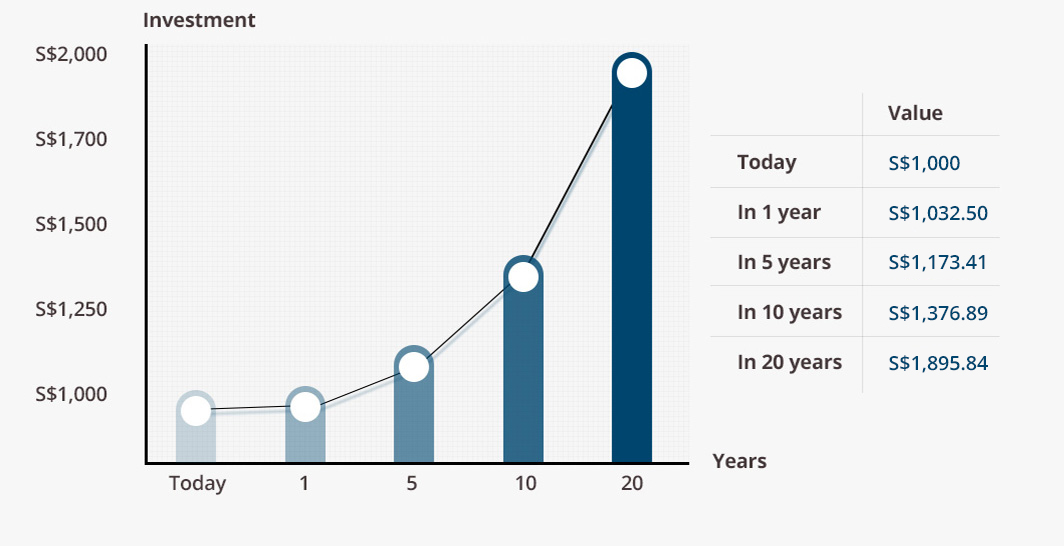 Investment

S$2,000
S$1,700
S$1,500
S$1,250
S$1,000

Today
1
5
10
20

Years

| | Value |
|---|---|
| Today | S$1,000 |
| In 1 year | S$1,032.50 |
| In 5 years | S$1,173.41 |
| In 10 years | S$1,376.89 |
| In 20 years | S$1,895.84 |